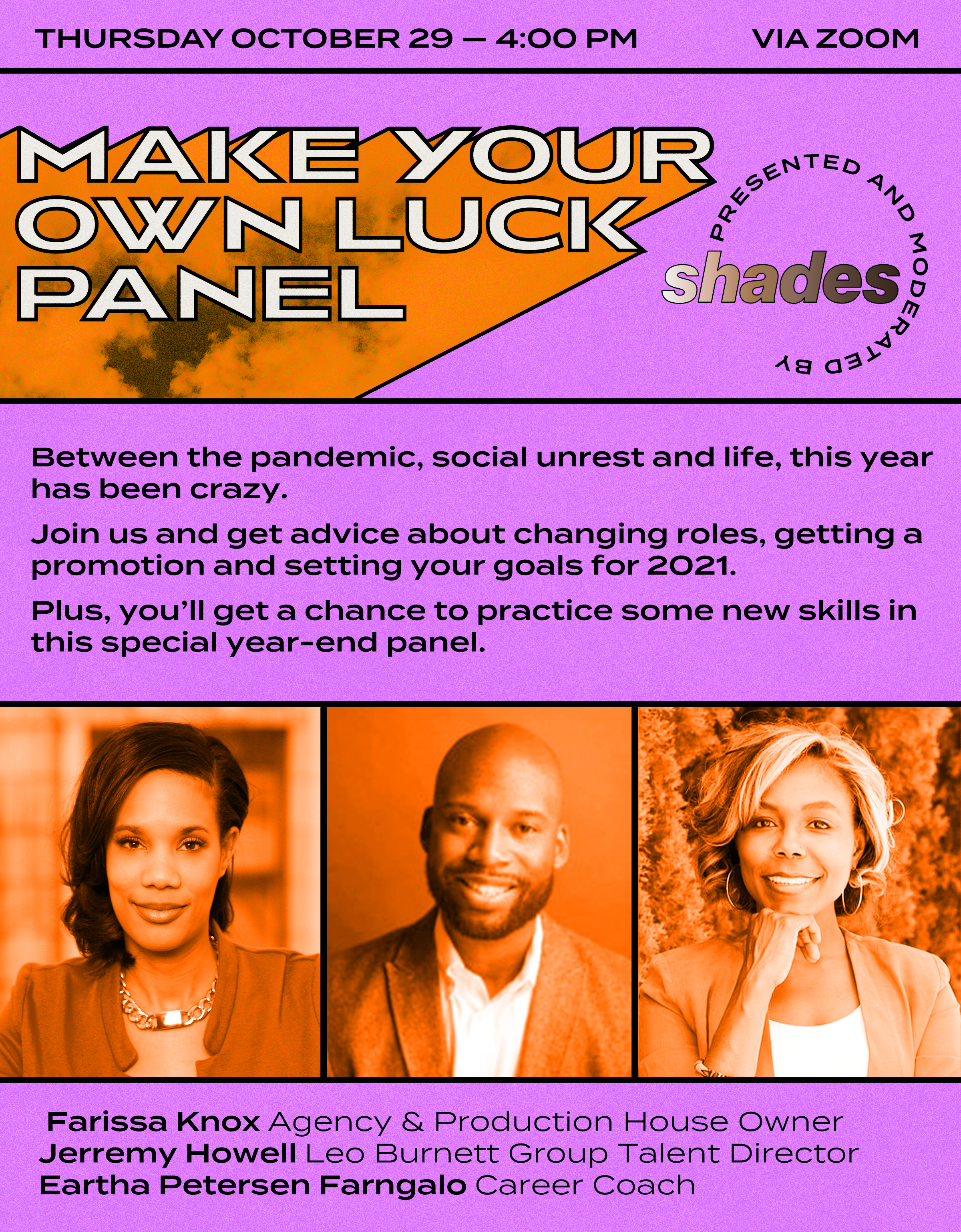 THURSDAY OCTOBER 29 — 4:00 PM VIA ZOOM

MAKE YOUR OWN LUCK PANEL

PRESENTED AND MODERATED BY
shades

Between the pandemic, social unrest and life, this year has been crazy.

Join us and get advice about changing roles, getting a promotion and setting your goals for 2021.

Plus, you'll get a chance to practice some new skills in this special year-end panel.

Farissa Knox Agency & Production House Owner
Jerremy Howell Leo Burnett Group Talent Director
Eartha Petersen Farngalo Career Coach